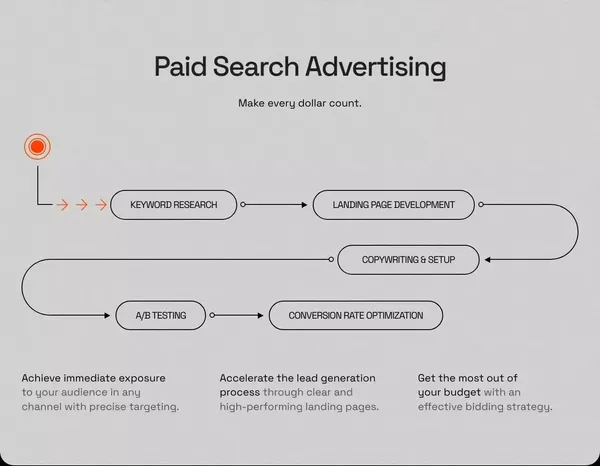 Paid Search Advertising

Make every dollar count.

KEYWORD RESEARCH

LANDING PAGE DEVELOPMENT

COPYWRITING & SETUP

A/B TESTING

CONVERSION RATE OPTIMIZATION

Achieve immediate exposure to your audience in any channel with precise targeting.

Accelerate the lead generation process through clear and high-performing landing pages.

Get the most out of your budget with an effective bidding strategy.